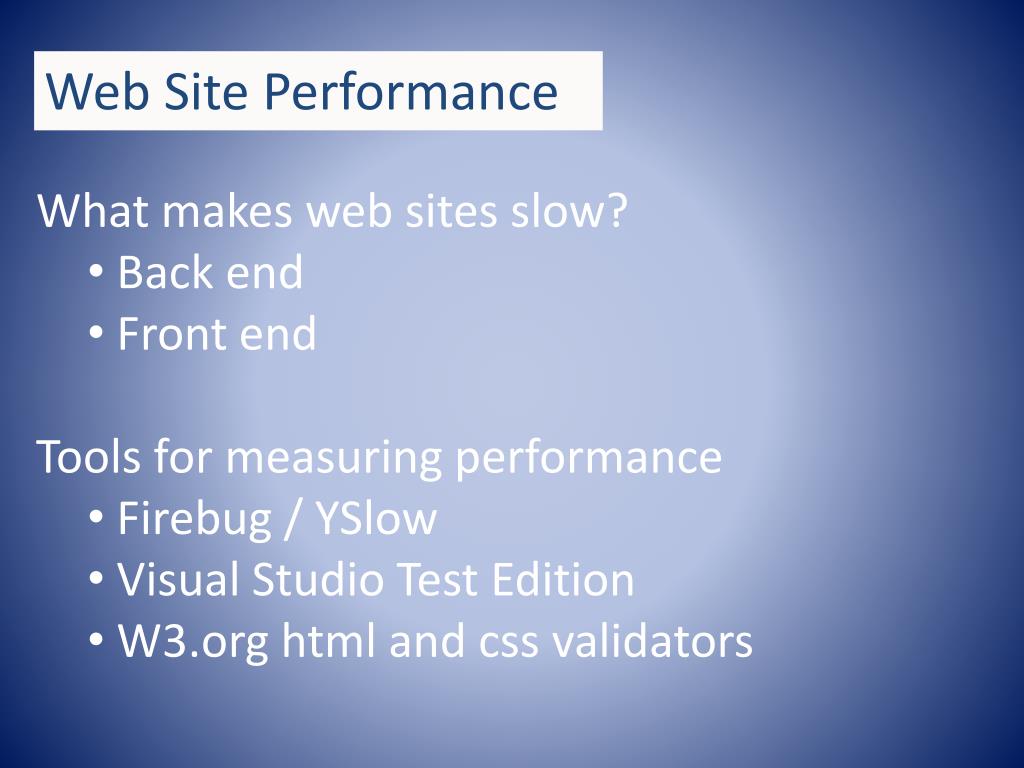 Web Site Performance

What makes web sites slow?
• Back end
• Front end

Tools for measuring performance
• Firebug / YSlow
• Visual Studio Test Edition
• W3.org html and css validators